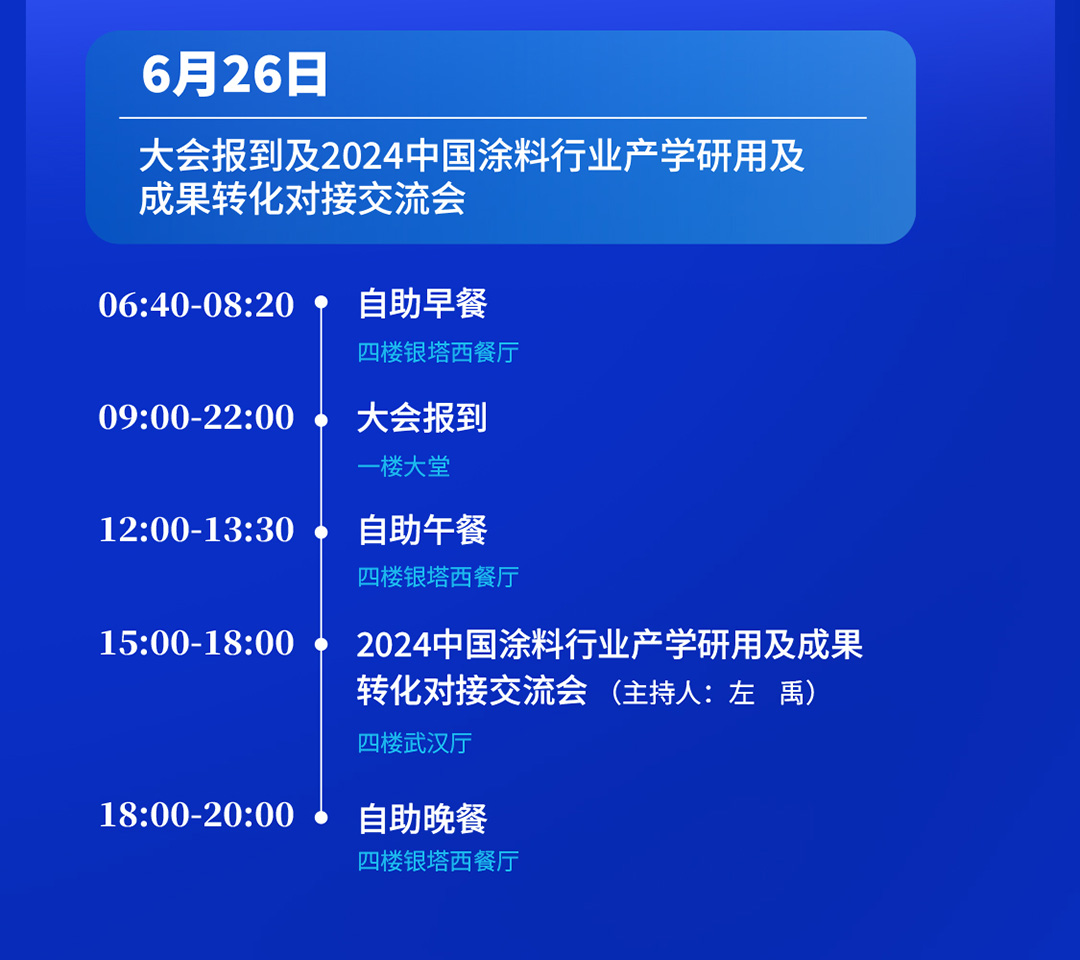 6月26日

大会报到及2024中国涂料行业产学研用及成果转化对接交流会

06:40-08:20 自助早餐
四楼银塔西餐厅

09:00-22:00 大会报到
一楼大堂

12:00-13:30 自助午餐
四楼银塔西餐厅

15:00-18:00 2024中国涂料行业产学研用及成果转化对接交流会（主持人：左 禹）
四楼武汉厅

18:00-20:00 自助晚餐
四楼银塔西餐厅